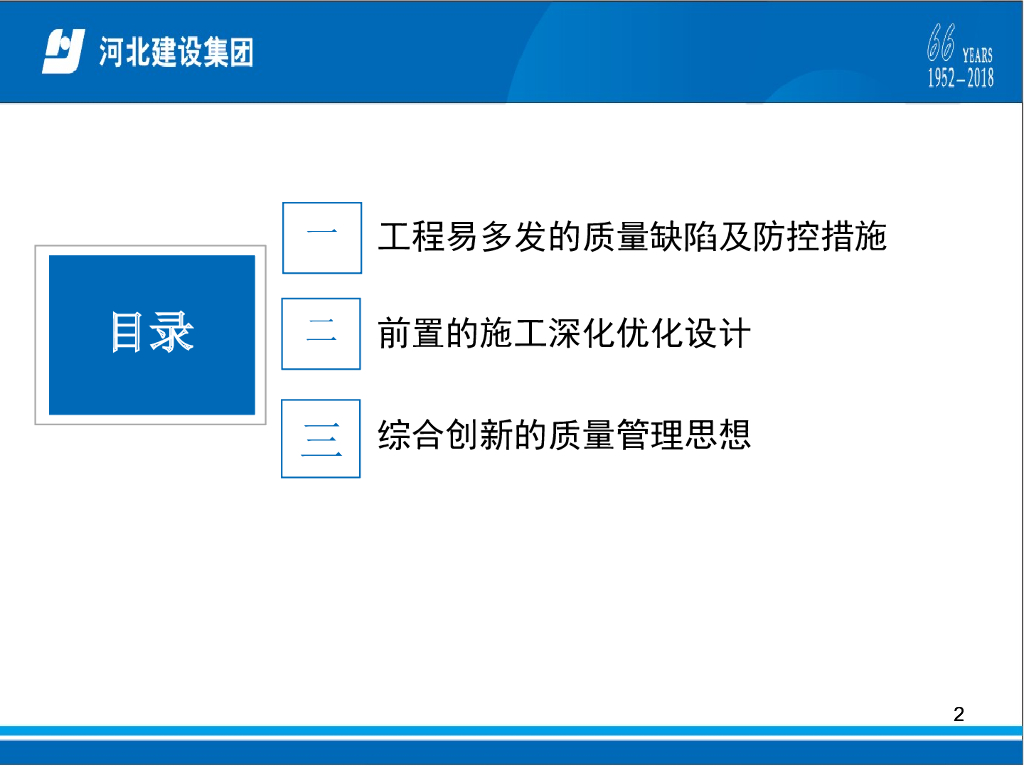 河北建设集团

66 YEARS
1952–2018

目录

一 工程易多发的质量缺陷及防控措施

二 前置的施工深化优化设计

三 综合创新的质量管理思想

2